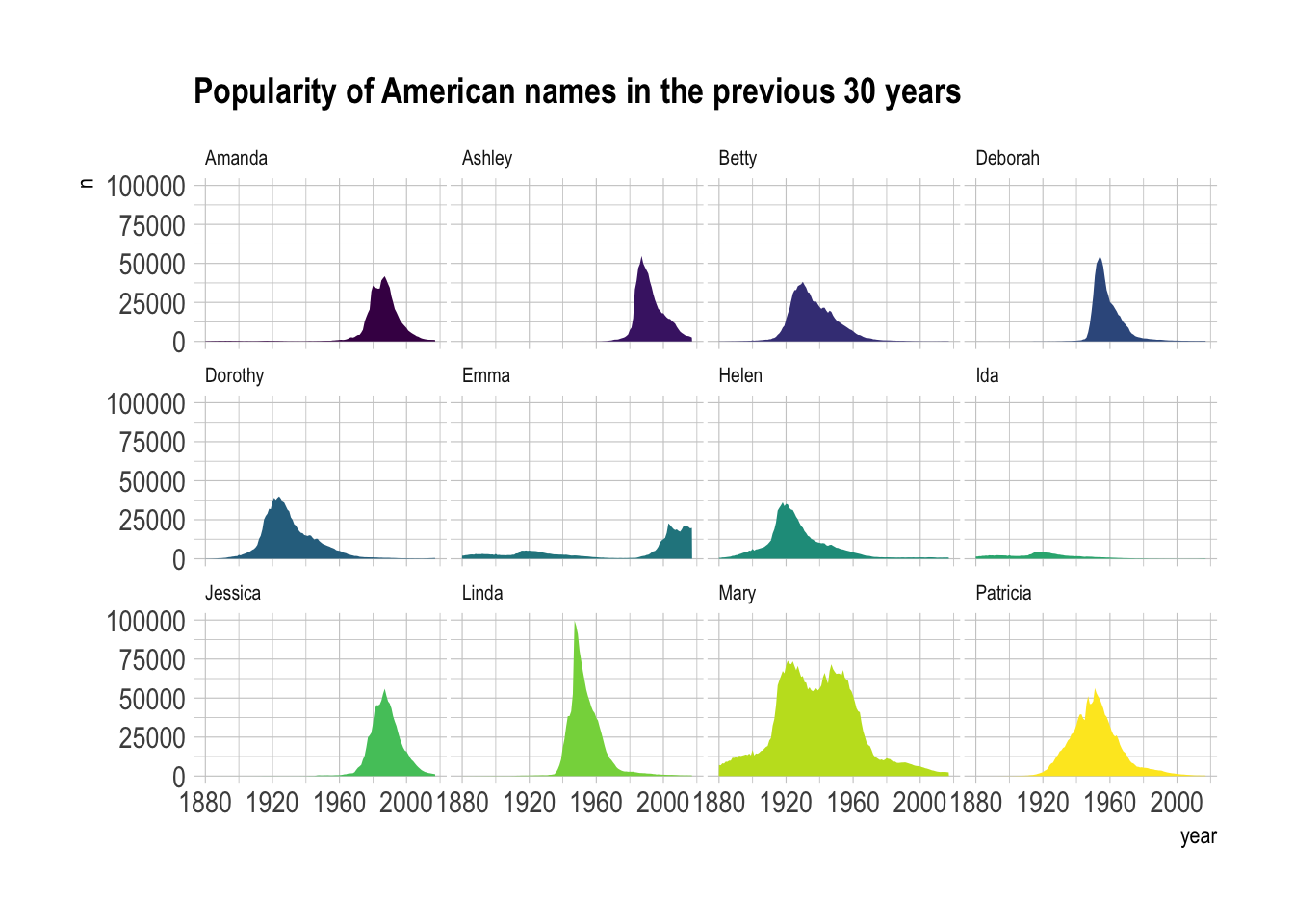 Popularity of American names in the previous 30 years

n

Amanda

Ashley

Betty

Deborah

100000
75000
50000
25000
0

Dorothy

Emma

Helen

Ida

100000
75000
50000
25000
0

Jessica

Linda

Mary

Patricia

100000
75000
50000
25000
0

1880 1920 1960 2000 1880 1920 1960 2000 1880 1920 1960 2000 1880 1920 1960 2000

year